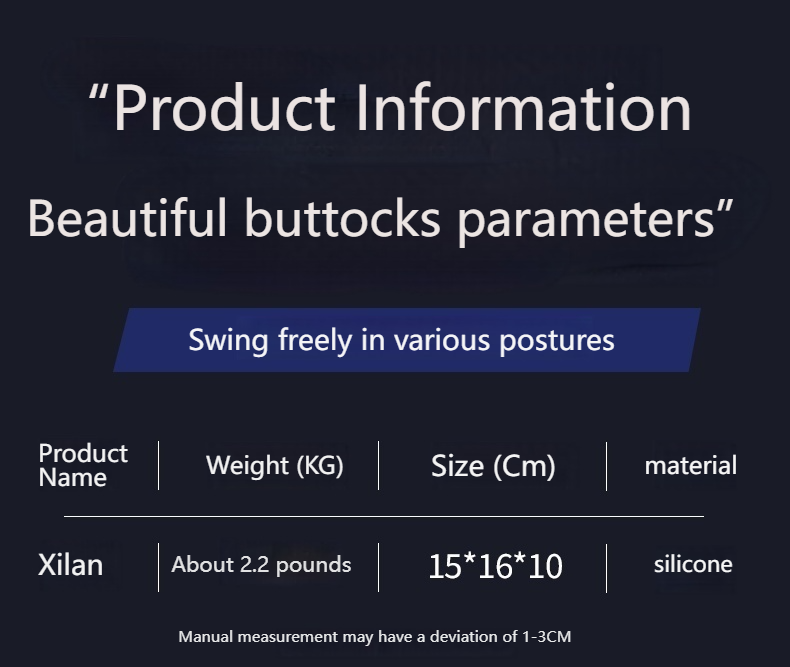 “Product Information

Beautiful buttocks parameters”

Swing freely in various postures

| Product Name | Weight (KG) | Size (Cm) | material |
|---|---|---|---|
| Xilan | About 2.2 pounds | 15*16*10 | silicone |

Manual measurement may have a deviation of 1-3CM